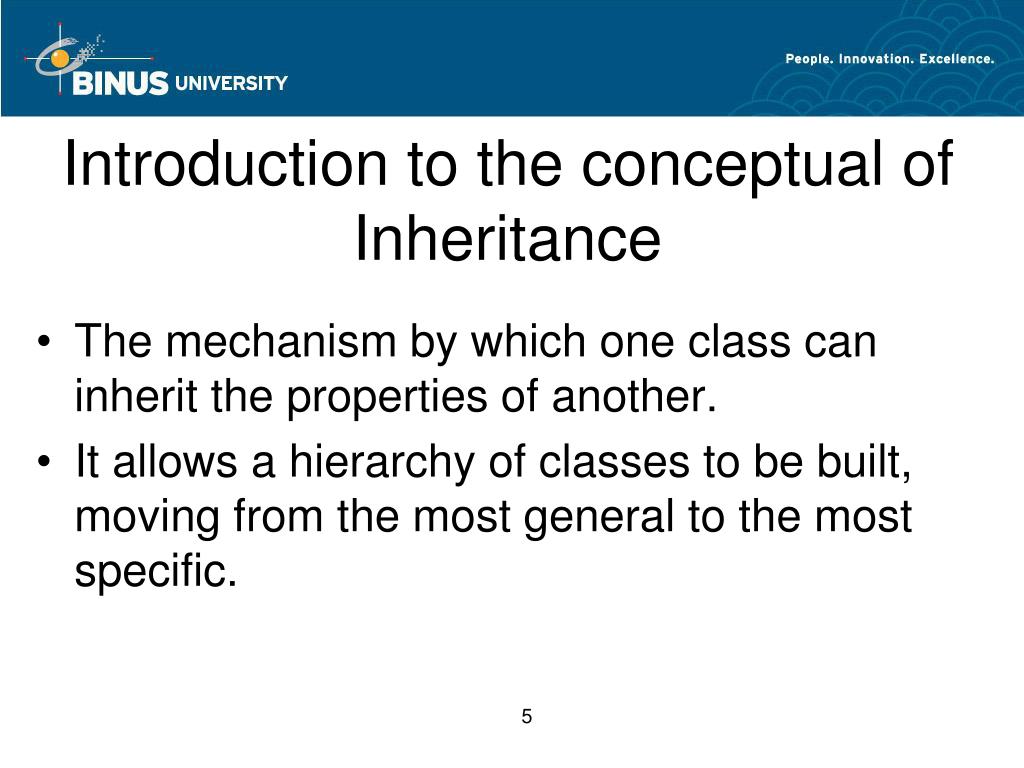 BINUS UNIVERSITY

People. Innovation. Excellence.

Introduction to the conceptual of Inheritance

• The mechanism by which one class can inherit the properties of another.
• It allows a hierarchy of classes to be built, moving from the most general to the most specific.

5